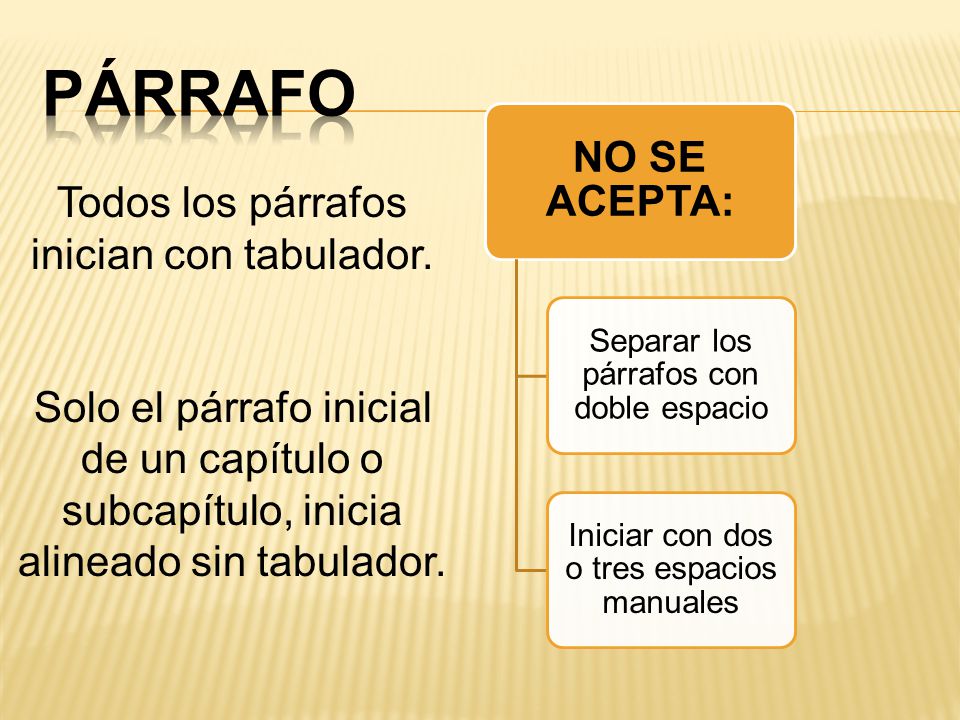 PÁRRAFO

Todos los párrafos inician con tabulador.

Solo el párrafo inicial de un capítulo o subcapítulo, inicia alineado sin tabulador.

NO SE ACEPTA:

Separar los párrafos con doble espacio

Iniciar con dos o tres espacios manuales